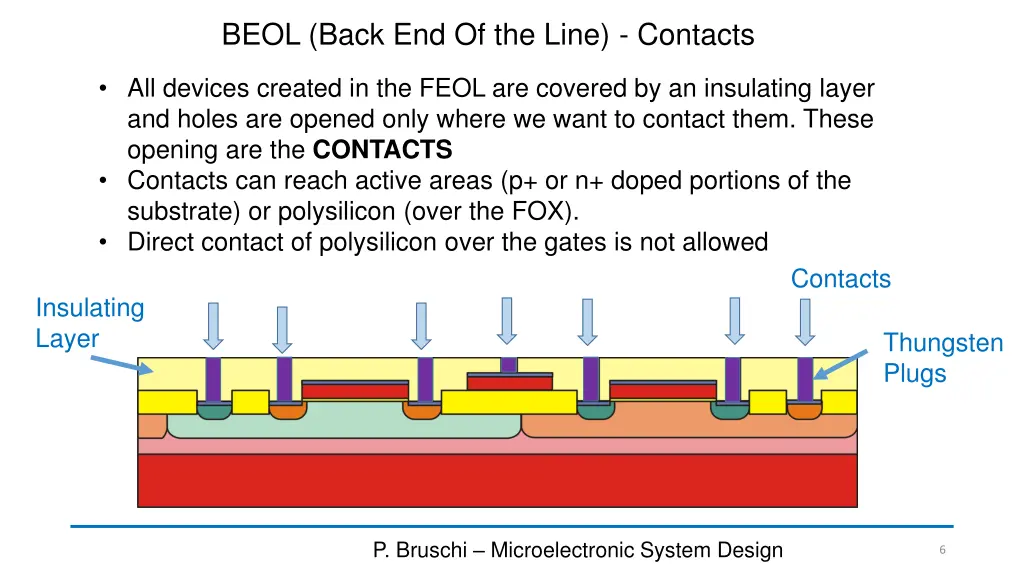 BEOL (Back End Of the Line) - Contacts

• All devices created in the FEOL are covered by an insulating layer and holes are opened only where we want to contact them. These opening are the **CONTACTS**
• Contacts can reach active areas (p+ or n+ doped portions of the substrate) or polysilicon (over the FOX).
• Direct contact of polysilicon over the gates is not allowed

Contacts

Insulating Layer

Thungsten Plugs

P. Bruschi – Microelectronic System Design

6